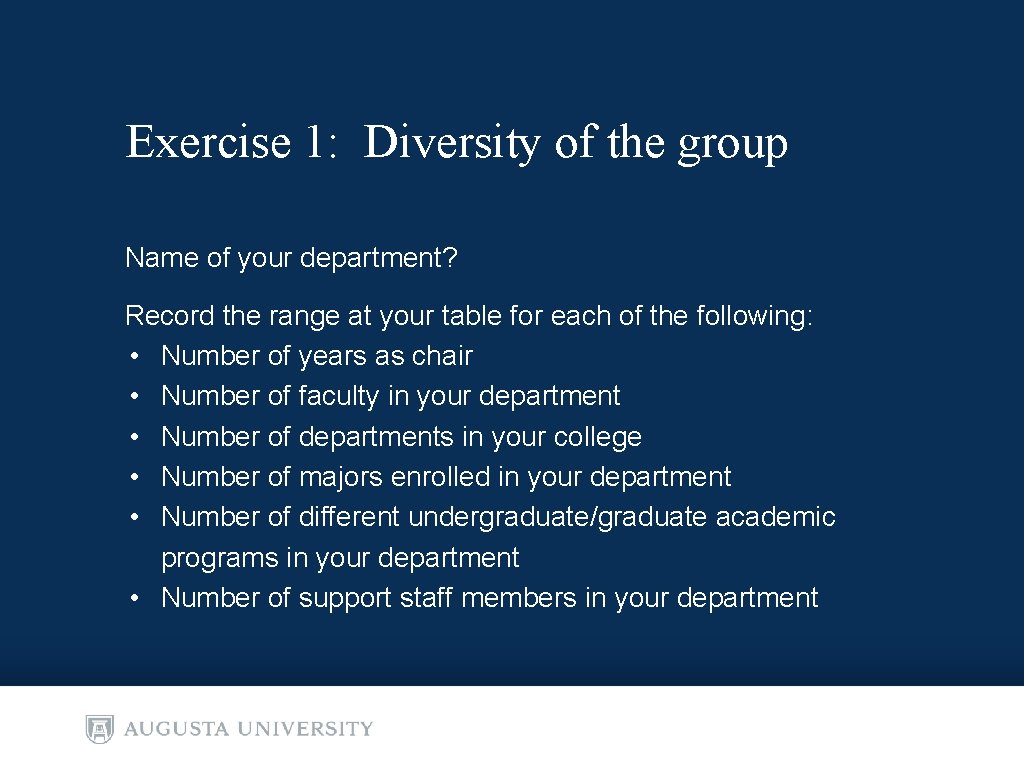 Exercise 1: Diversity of the group

Name of your department?

Record the range at your table for each of the following:
• Number of years as chair
• Number of faculty in your department
• Number of departments in your college
• Number of majors enrolled in your department
• Number of different undergraduate/graduate academic programs in your department
• Number of support staff members in your department

AUGUSTA UNIVERSITY